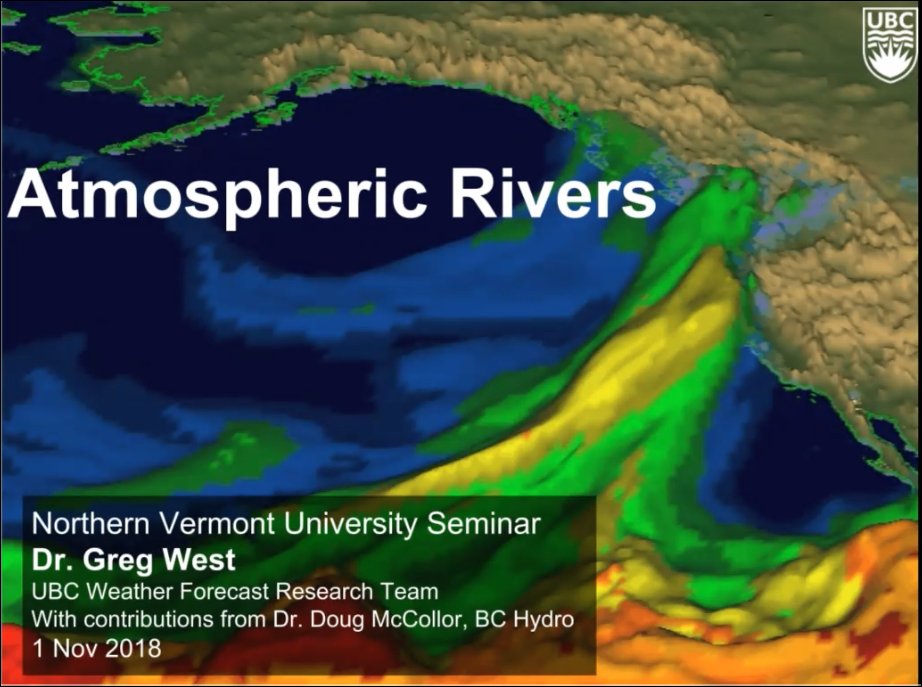 UBC

Atmospheric Rivers

Northern Vermont University Seminar
Dr. Greg West
UBC Weather Forecast Research Team
With contributions from Dr. Doug McCollor, BC Hydro
1 Nov 2018